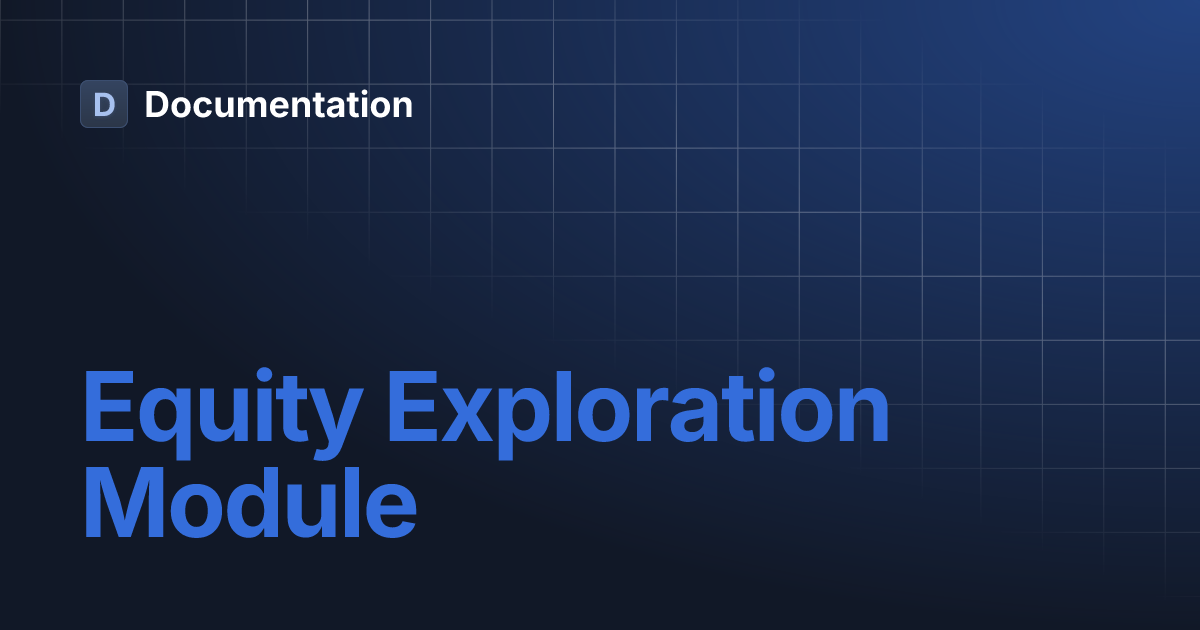 D Documentation

Equity Exploration Module